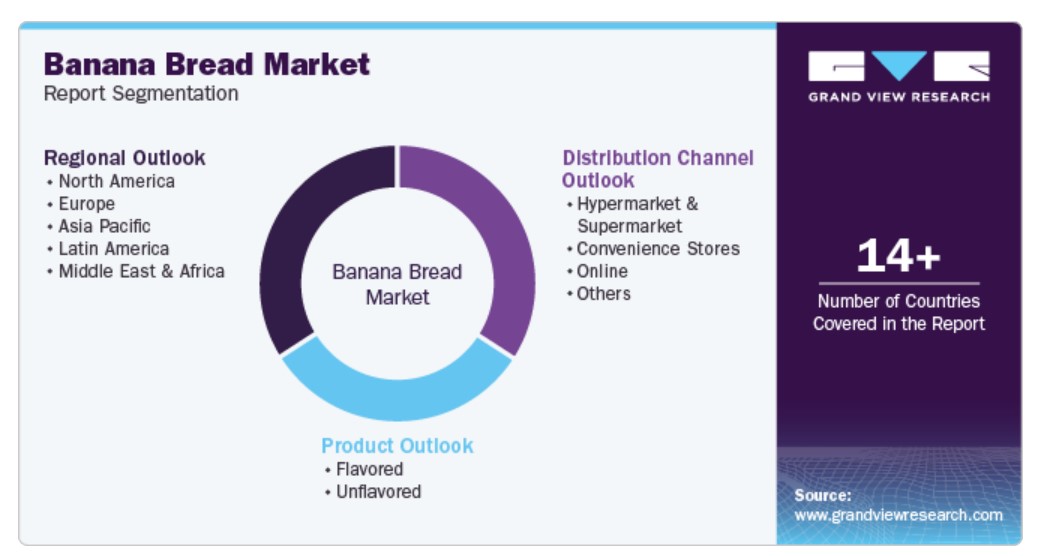 Banana Bread Market
Report Segmentation

Regional Outlook
• North America
• Europe
• Asia Pacific
• Latin America
• Middle East & Africa

Banana Bread Market

Distribution Channel Outlook
• Hypermarket & Supermarket
• Convenience Stores
• Online
• Others

Product Outlook
• Flavored
• Unflavored

GRAND VIEW RESEARCH

14+
Number of Countries Covered in the Report

Source:
www.grandviewresearch.com